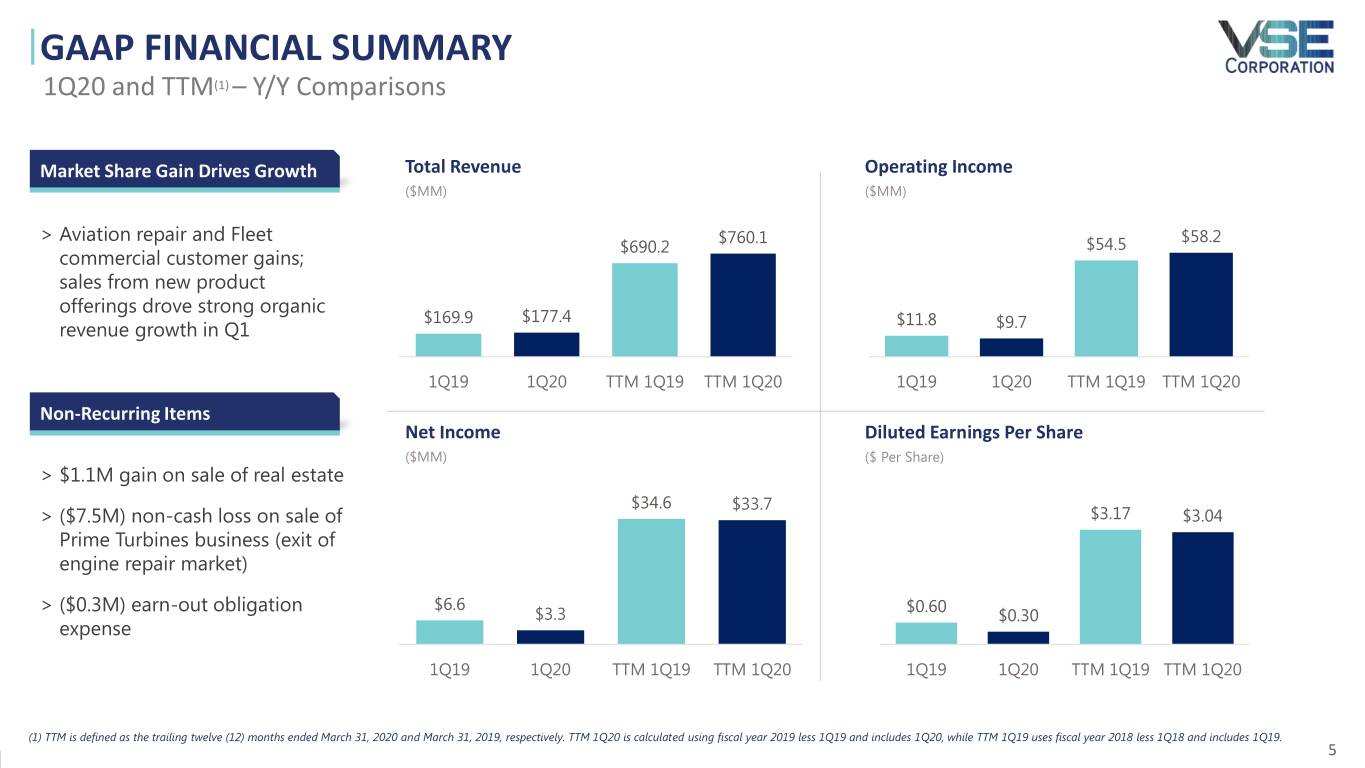 GAAP FINANCIAL SUMMARY
1Q20 and TTM$^{(1)}$ – Y/Y Comparisons

VSE CORPORATION

Market Share Gain Drives Growth

> Aviation repair and Fleet commercial customer gains; sales from new product offerings drove strong organic revenue growth in Q1

Non-Recurring Items

> $1.1M gain on sale of real estate

> ($7.5M) non-cash loss on sale of Prime Turbines business (exit of engine repair market)

> ($0.3M) earn-out obligation expense

Total Revenue
($MM)

$169.9 $177.4 $690.2 $760.1

1Q19 1Q20 TTM 1Q19 TTM 1Q20

Operating Income
($MM)

$11.8 $9.7 $54.5 $58.2

1Q19 1Q20 TTM 1Q19 TTM 1Q20

Net Income
($MM)

$6.6 $3.3 $34.6 $33.7

1Q19 1Q20 TTM 1Q19 TTM 1Q20

Diluted Earnings Per Share
($ Per Share)

$0.60 $0.30 $3.17 $3.04

1Q19 1Q20 TTM 1Q19 TTM 1Q20

(1) TTM is defined as the trailing twelve (12) months ended March 31, 2020 and March 31, 2019, respectively. TTM 1Q20 is calculated using fiscal year 2019 less 1Q19 and includes 1Q20, while TTM 1Q19 uses fiscal year 2018 less 1Q18 and includes 1Q19.

5